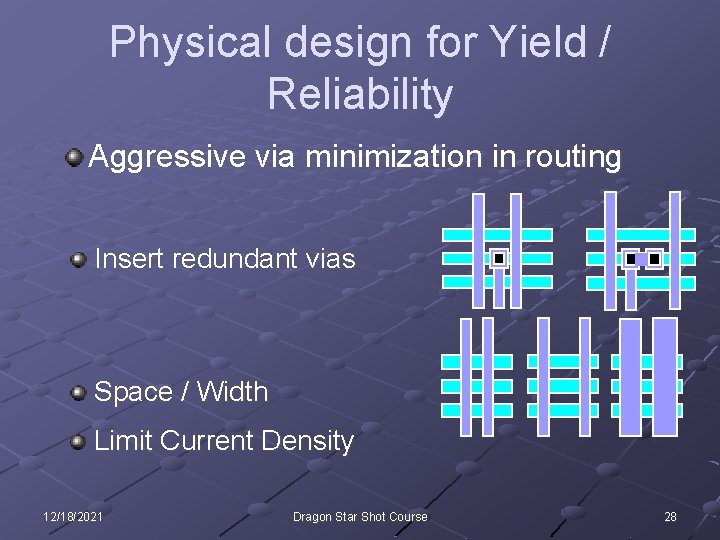 Physical design for Yield / Reliability

Aggressive via minimization in routing

Insert redundant vias

Space / Width

Limit Current Density

12/18/2021

Dragon Star Shot Course

28